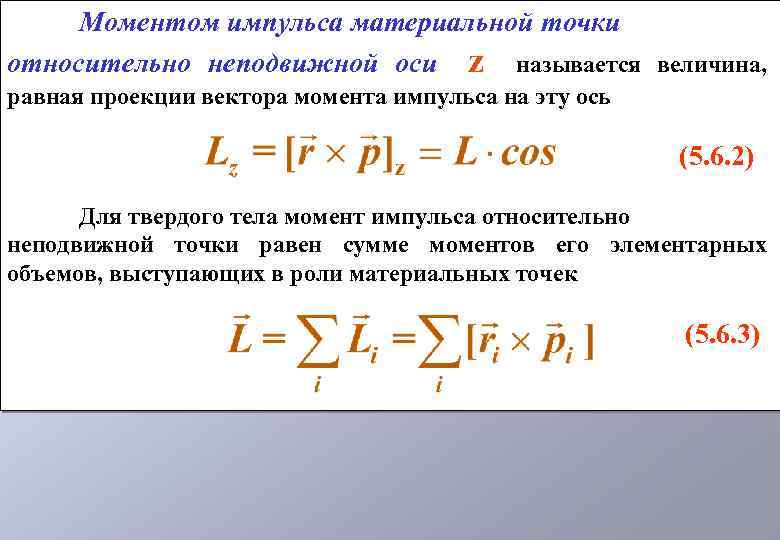 Моментом импульса материальной точки относительно неподвижной оси z называется величина, равная проекции вектора момента импульса на эту ось

$L_z = [\vec{r} \times \vec{p}]_z = L \cdot cos$ (5.6.2)

Для твердого тела момент импульса относительно неподвижной точки равен сумме моментов его элементарных объемов, выступающих в роли материальных точек

$\vec{L} = \sum_i \vec{L}_i = \sum_i [\vec{r}_i \times \vec{p}_i]$ (5.6.3)